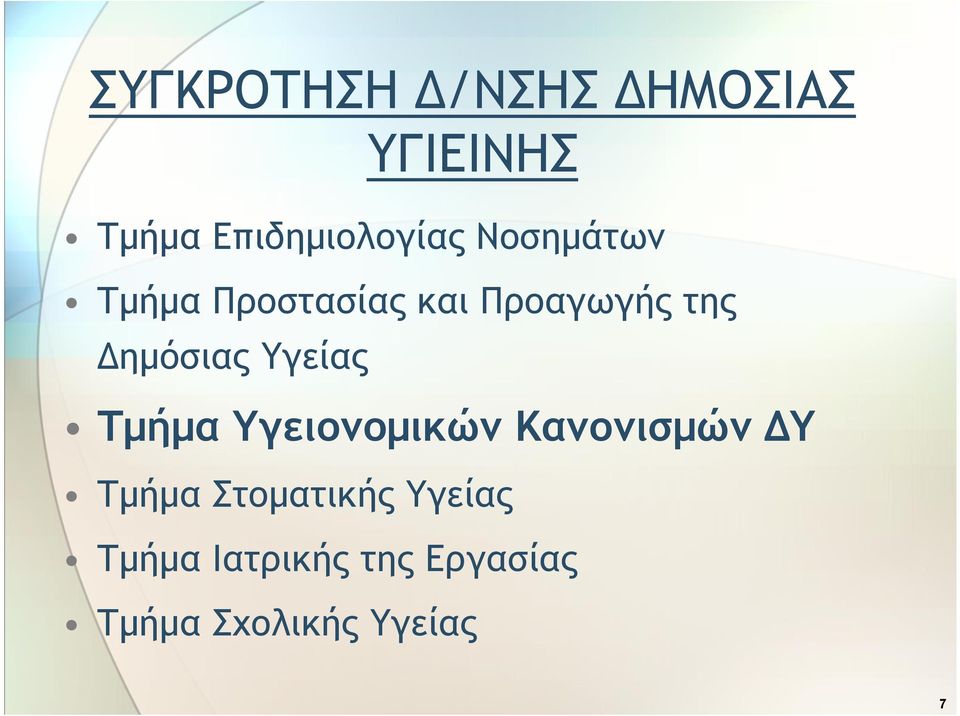 ΣΥΓΚΡΟΤΗΣΗ Δ/ΝΣΗΣ ΔΗΜΟΣΙΑΣ ΥΓΙΕΙΝΗΣ

• Τμήμα Επιδημιολογίας Νοσημάτων
• Τμήμα Προστασίας και Προαγωγής της Δημόσιας Υγείας
• Τμήμα Υγειονομικών Κανονισμών ΔΥ
• Τμήμα Στοματικής Υγείας
• Τμήμα Ιατρικής της Εργασίας
• Τμήμα Σχολικής Υγείας

7